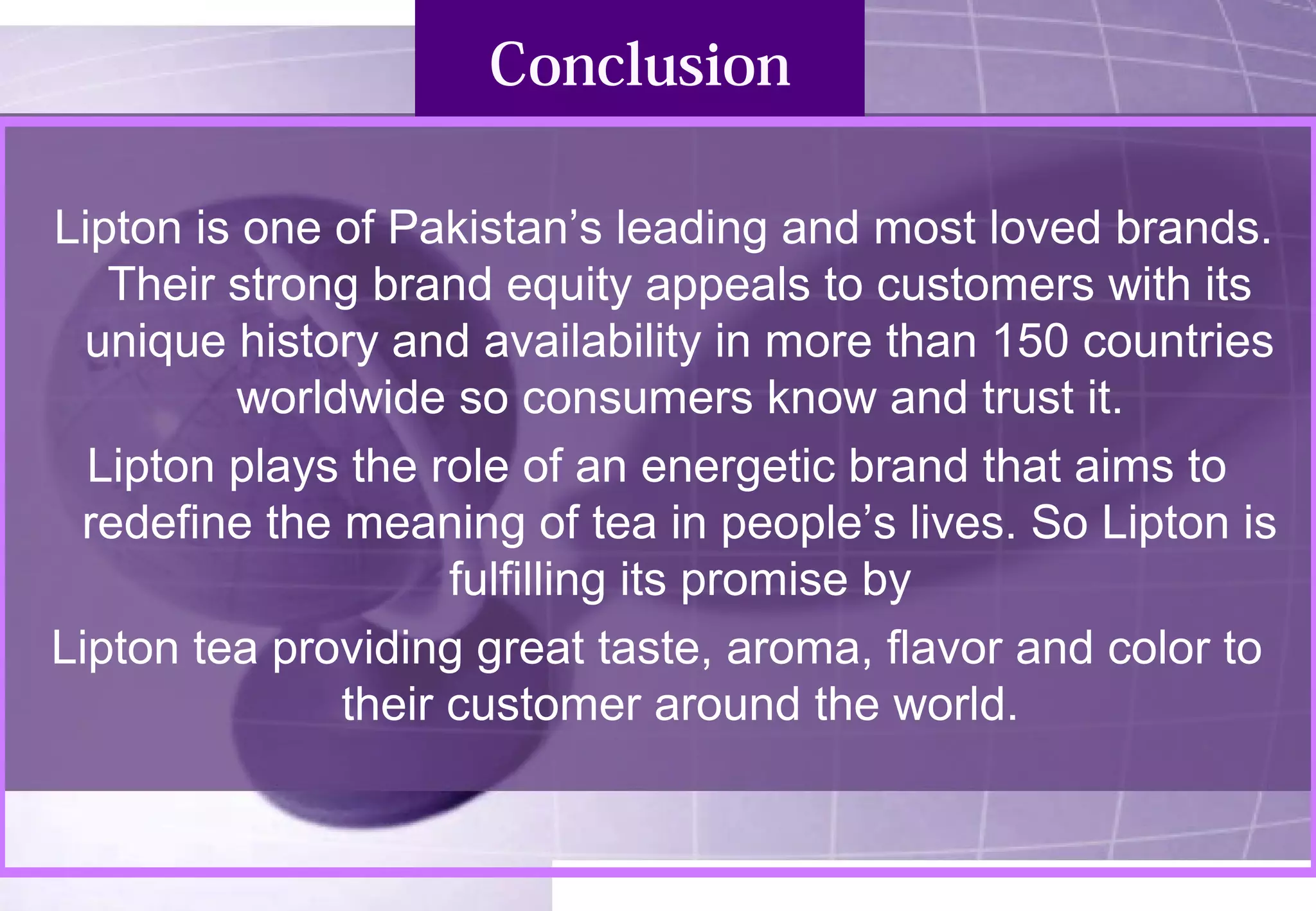 Conclusion

Lipton is one of Pakistan’s leading and most loved brands. Their strong brand equity appeals to customers with its unique history and availability in more than 150 countries worldwide so consumers know and trust it.

Lipton plays the role of an energetic brand that aims to redefine the meaning of tea in people’s lives. So Lipton is fulfilling its promise by

Lipton tea providing great taste, aroma, flavor and color to their customer around the world.